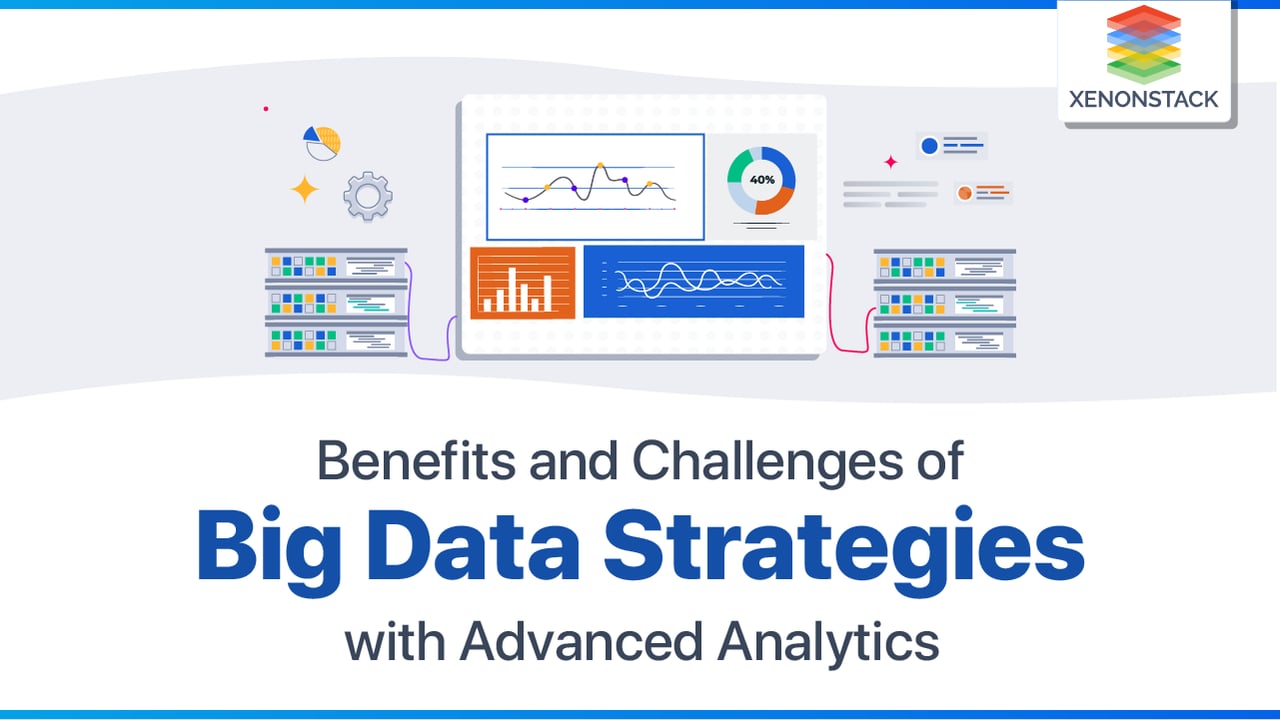 XENONSTACK

40%

Benefits and Challenges of
Big Data Strategies
with Advanced Analytics